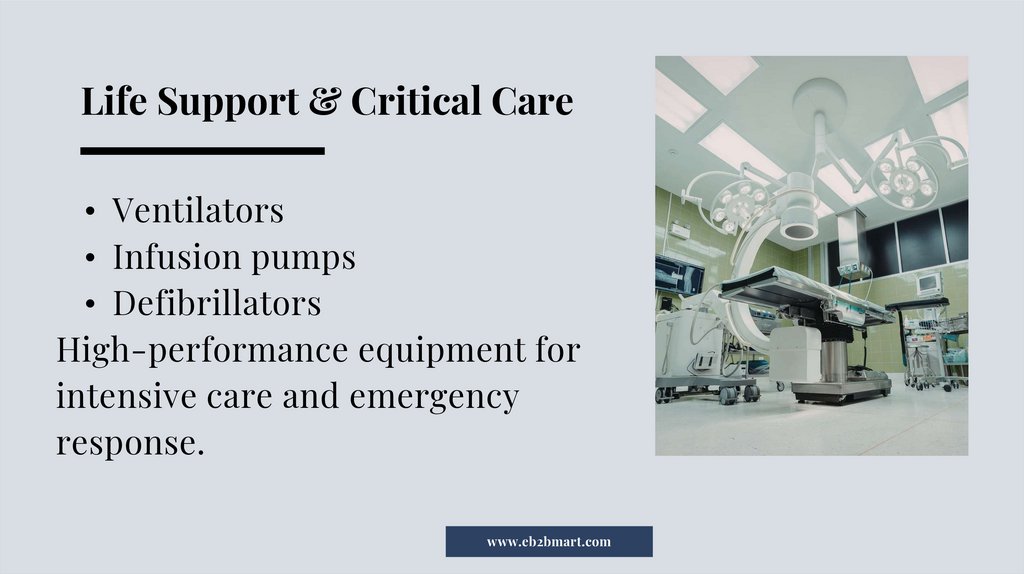 Life Support & Critical Care

• Ventilators
• Infusion pumps
• Defibrillators

High-performance equipment for intensive care and emergency response.

www.eb2bmart.com